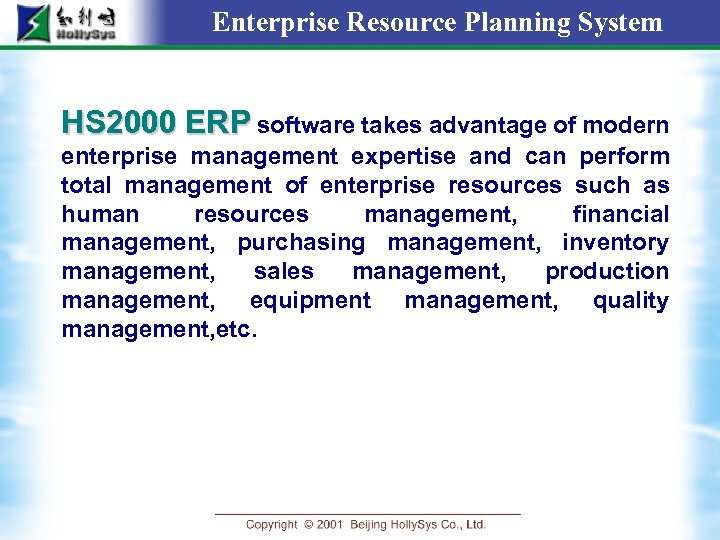 和利时
HollySys

Enterprise Resource Planning System

HS2000 ERP software takes advantage of modern enterprise management expertise and can perform total management of enterprise resources such as human resources management, financial management, purchasing management, inventory management, sales management, production management, equipment management, quality management,etc.

Copyright © 2001 Beijing HollySys Co., Ltd.